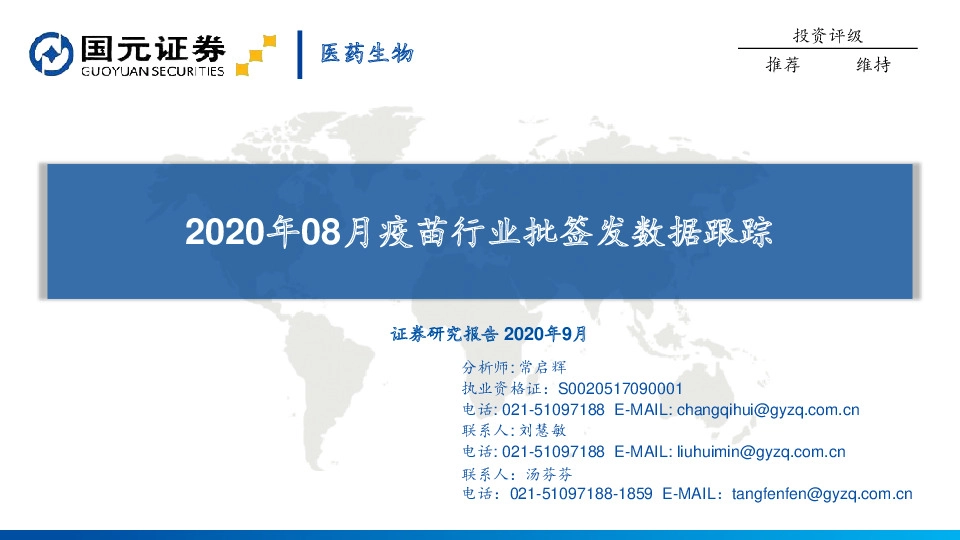 国元证券
GUOYUAN SECURITIES

医药生物

投资评级

推荐 维持

2020年08月疫苗行业批签发数据跟踪

证券研究报告 2020年9月

分析师:常启辉
执业资格证：S0020517090001
电话: 021-51097188 E-MAIL: changqihui@gyzq.com.cn
联系人:刘慧敏
电话: 021-51097188 E-MAIL: liuhuimin@gyzq.com.cn
联系人：汤芬芬
电话：021-51097188-1859 E-MAIL：tangfenfen@gyzq.com.cn